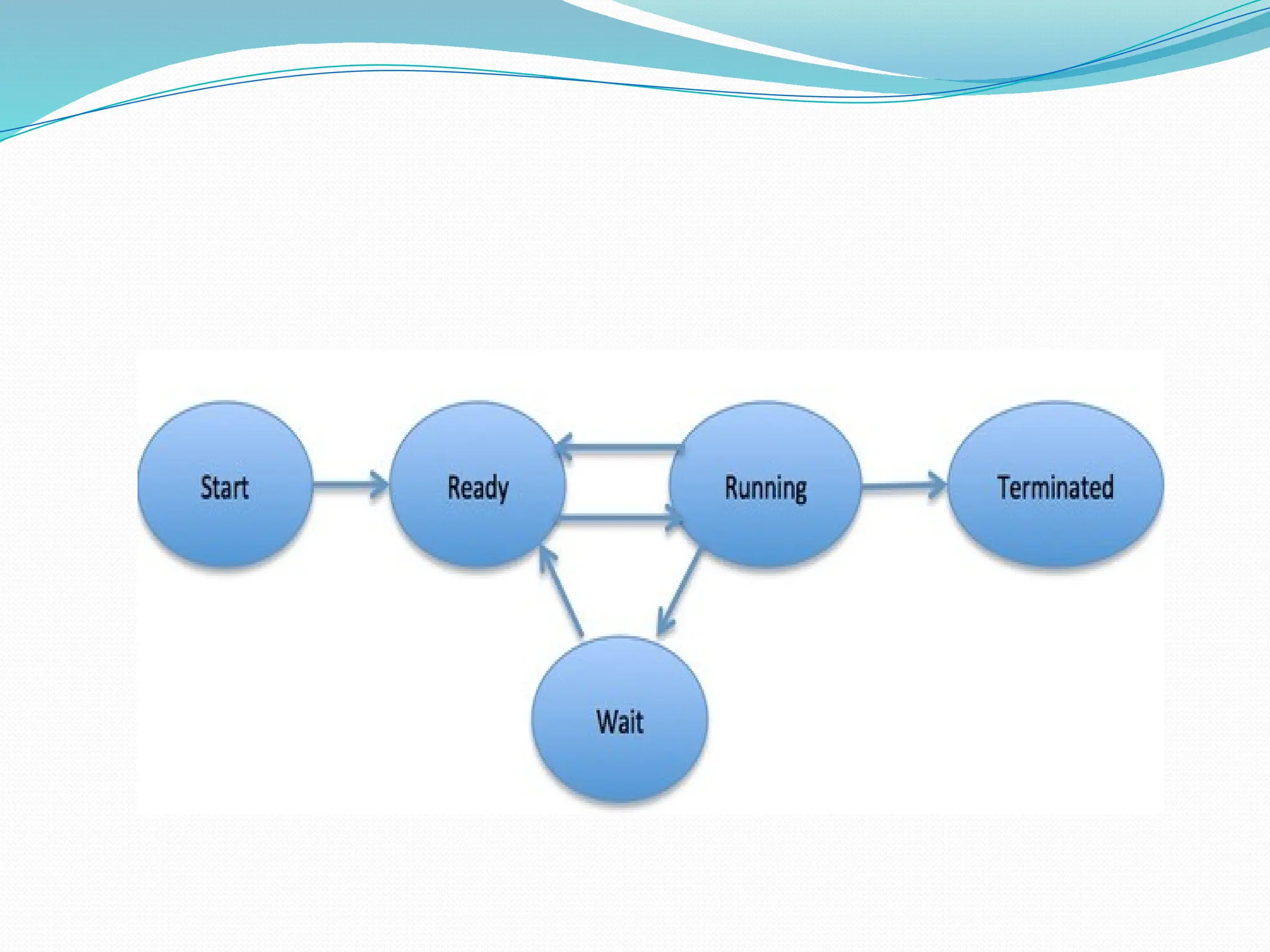 Start

Ready

Running

Terminated

Wait